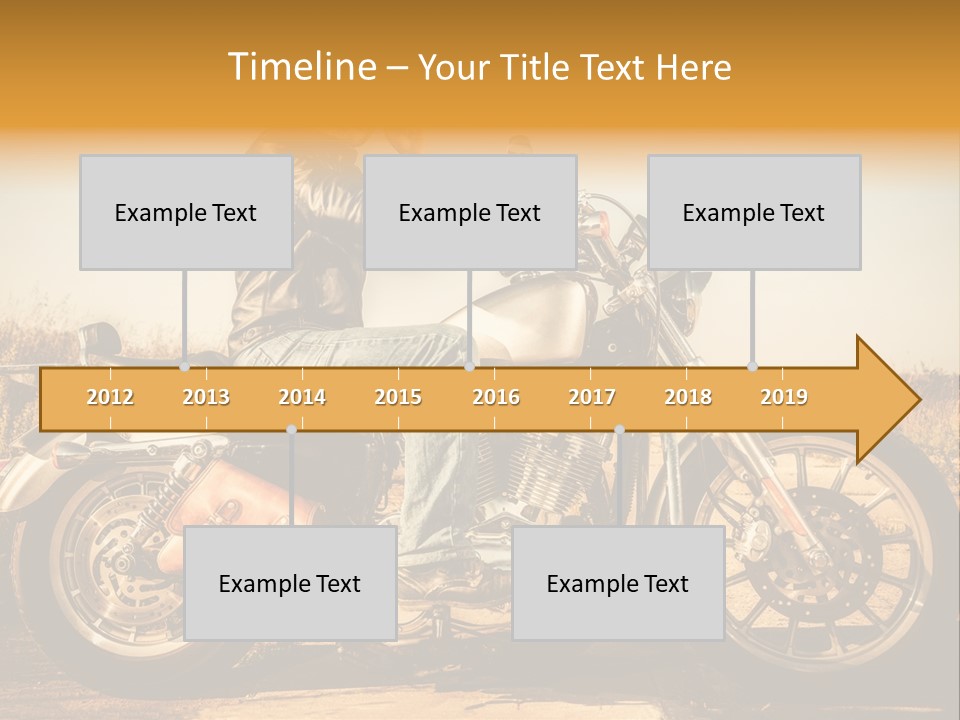 Timeline – Your Title Text Here

Example Text

Example Text

Example Text

2012 2013 2014 2015 2016 2017 2018 2019

Example Text

Example Text